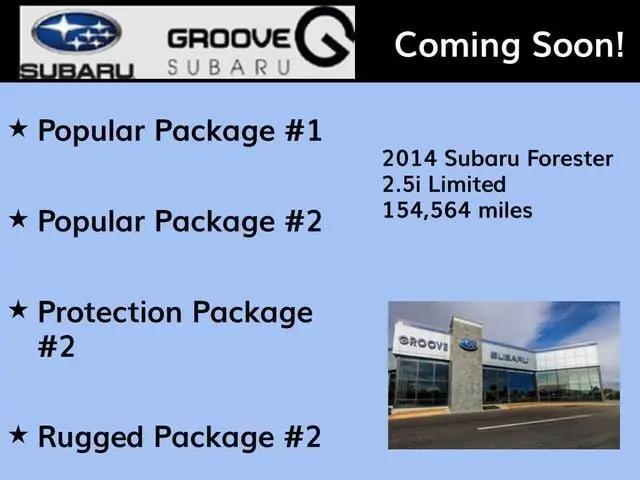 SUBARU

GROOVE
SUBARU

Coming Soon!

★ Popular Package #1

★ Popular Package #2

★ Protection Package #2

★ Rugged Package #2

2014 Subaru Forester
2.5i Limited
154,564 miles

GROOVE
SUBARU